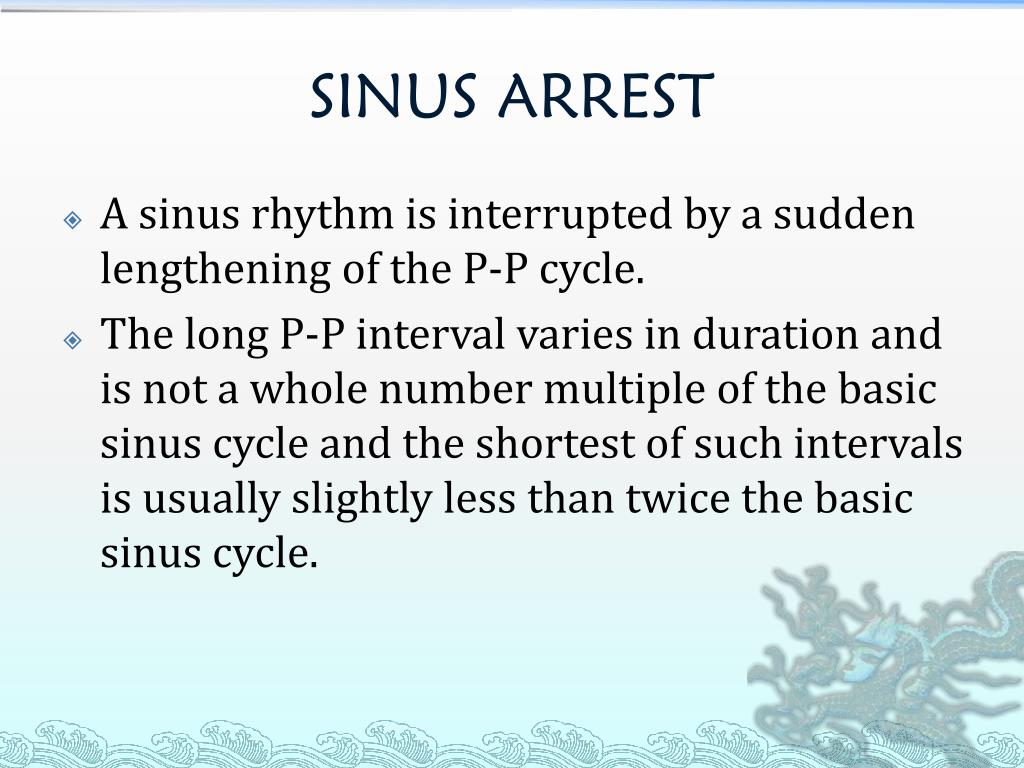 SINUS ARREST

A sinus rhythm is interrupted by a sudden lengthening of the P-P cycle.

The long P-P interval varies in duration and is not a whole number multiple of the basic sinus cycle and the shortest of such intervals is usually slightly less than twice the basic sinus cycle.